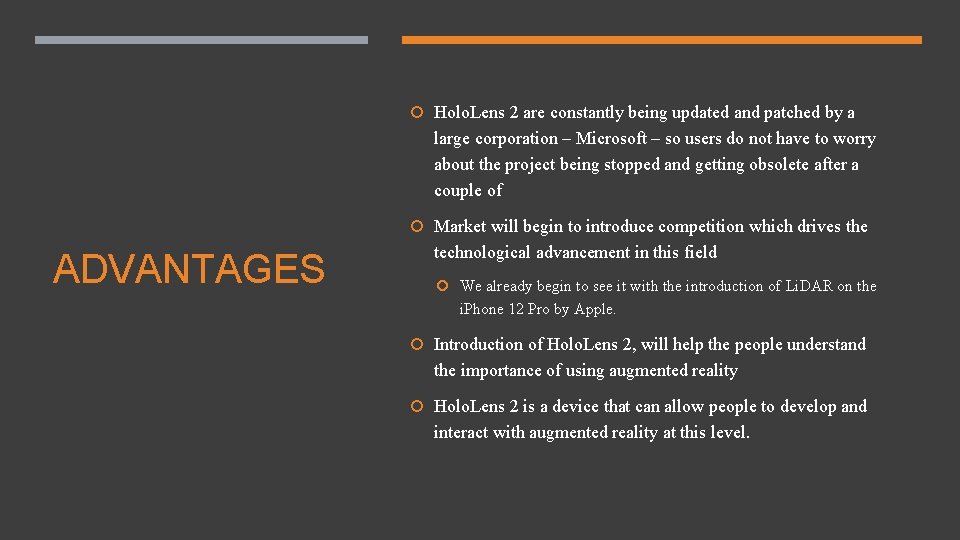 ADVANTAGES

HoloLens 2 are constantly being updated and patched by a large corporation – Microsoft – so users do not have to worry about the project being stopped and getting obsolete after a couple of

Market will begin to introduce competition which drives the technological advancement in this field

We already begin to see it with the introduction of LiDAR on the iPhone 12 Pro by Apple.

Introduction of HoloLens 2, will help the people understand the importance of using augmented reality

HoloLens 2 is a device that can allow people to develop and interact with augmented reality at this level.